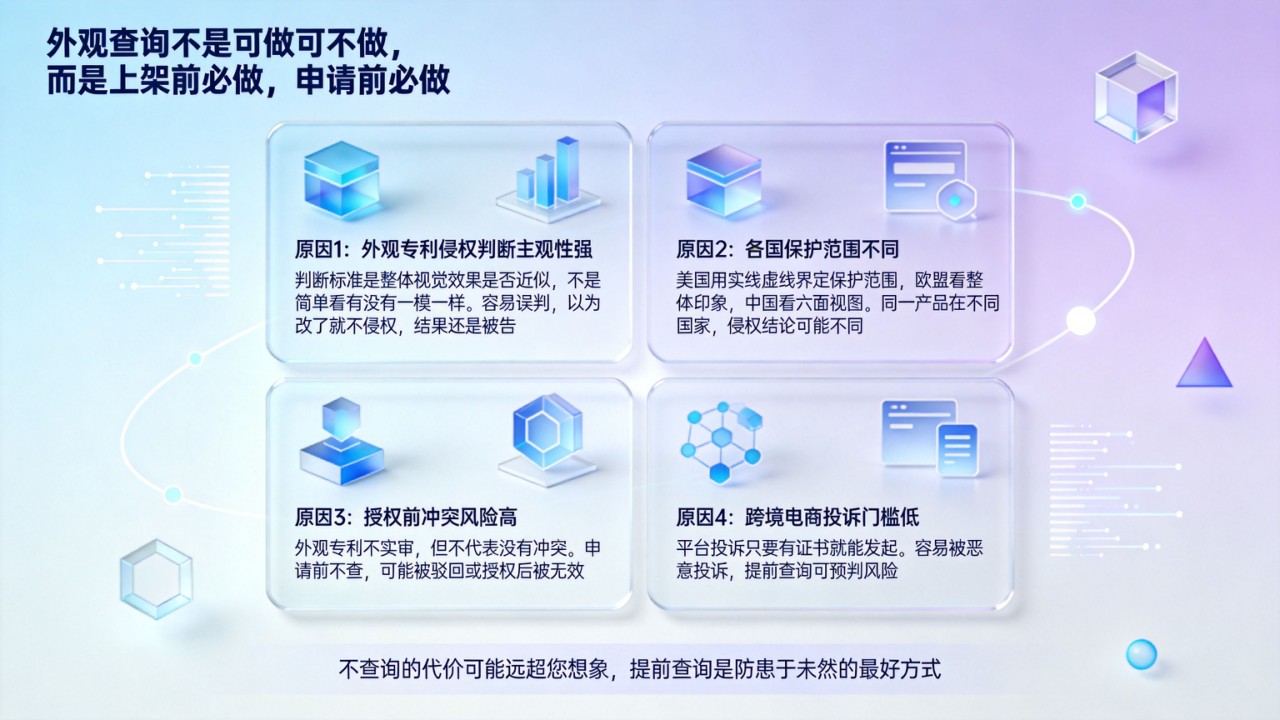 外观查询不是可做可不做，
而是上架前必做，申请前必做

原因1：外观专利侵权判断主观性强

判断标准是整体视觉效果是否近似，不是简单看有没有一模一样。容易误判，以为改了就不侵权，结果还是被告

原因2：各国保护范围不同

美国用实线虚线界定保护范围，欧盟看整体印象，中国看六面视图。同一产品在不同国家，侵权结论可能不同

原因3：授权前冲突风险高

外观专利不实审，但不代表没有冲突。申请前不查，可能被驳回或授权后被无效

原因4：跨境电商投诉门槛低

平台投诉只要有证书就能发起。容易被恶意投诉，提前查询可预判风险

不查询的代价可能远超您想象，提前查询是防患于未然的最好方式